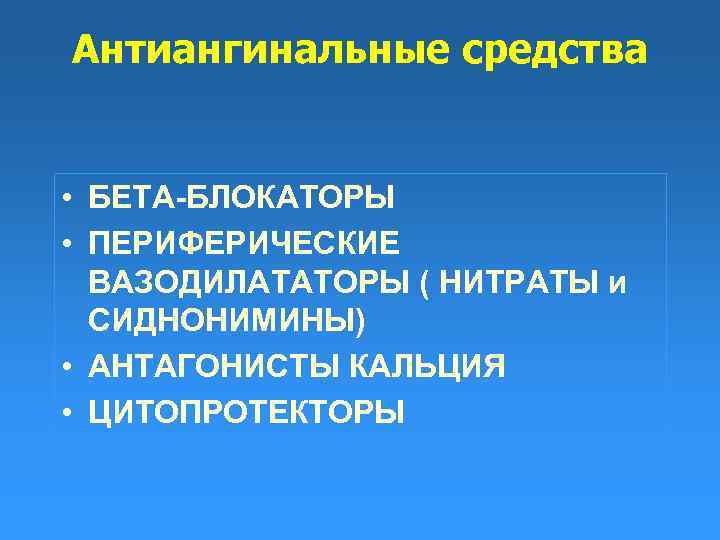 Антиангинальные средства

• БЕТА-БЛОКАТОРЫ
• ПЕРИФЕРИЧЕСКИЕ ВАЗОДИЛАТАТОРЫ ( НИТРАТЫ и СИДНОНИМИНЫ)
• АНТАГОНИСТЫ КАЛЬЦИЯ
• ЦИТОПРОТЕКТОРЫ